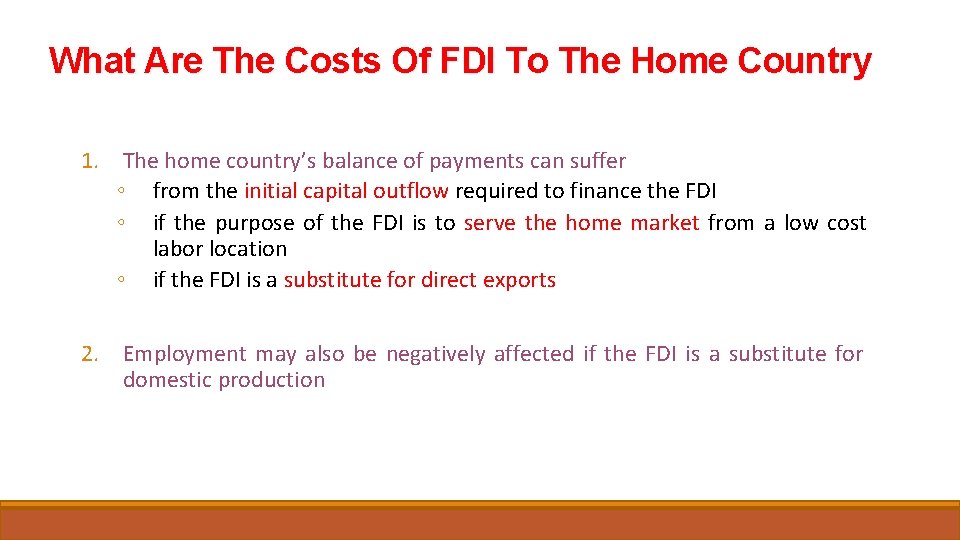 What Are The Costs Of FDI To The Home Country

1. The home country's balance of payments can suffer
◦ from the initial capital outflow required to finance the FDI
◦ if the purpose of the FDI is to serve the home market from a low cost labor location
◦ if the FDI is a substitute for direct exports

2. Employment may also be negatively affected if the FDI is a substitute for domestic production